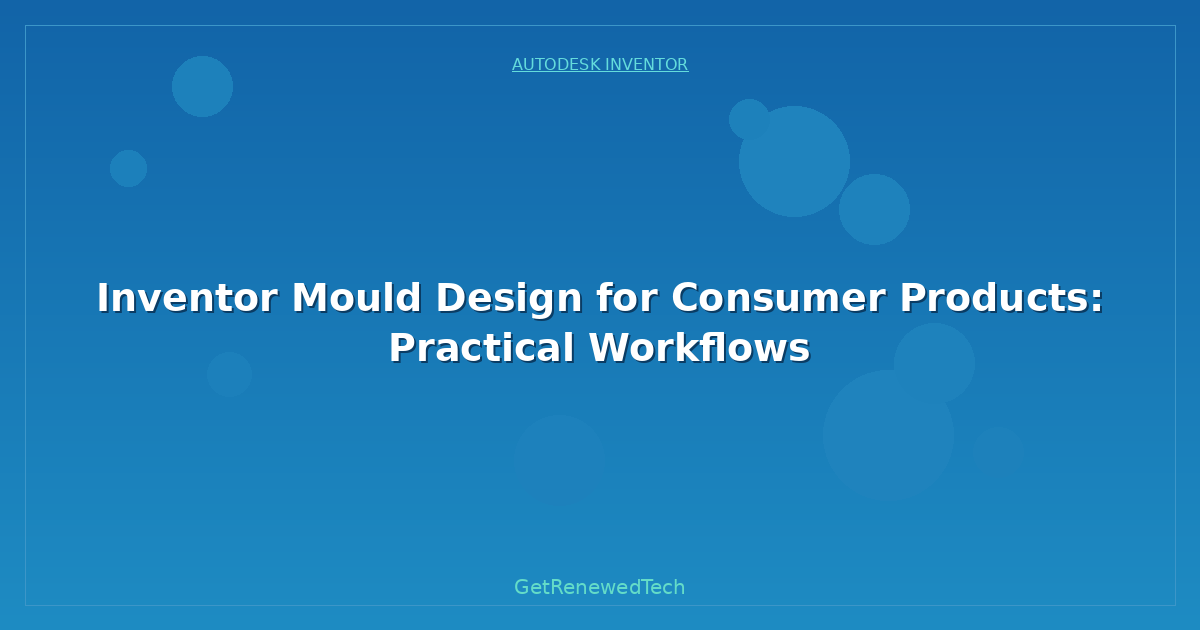 AUTODESK INVENTOR

Inventor Mould Design for Consumer Products: Practical Workflows

GetRenewedTech